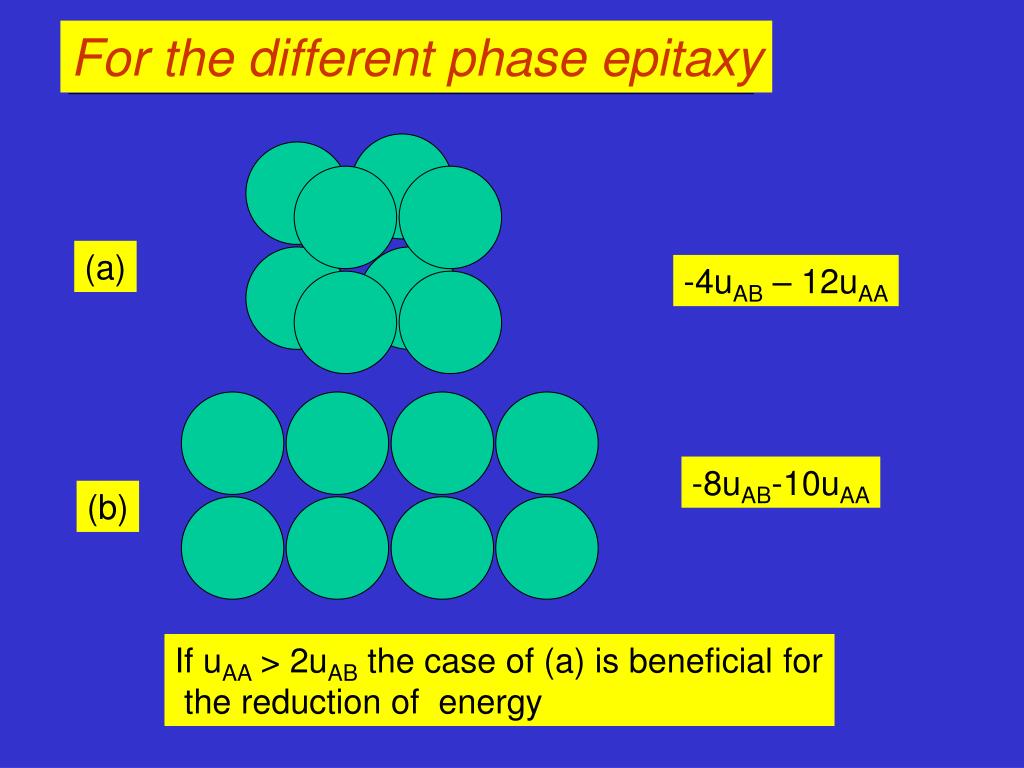 For the different phase epitaxy

(a)

$-4u_{AB} – 12u_{AA}$

(b)

$-8u_{AB}-10u_{AA}$

If $u_{AA} > 2u_{AB}$ the case of (a) is beneficial for the reduction of energy